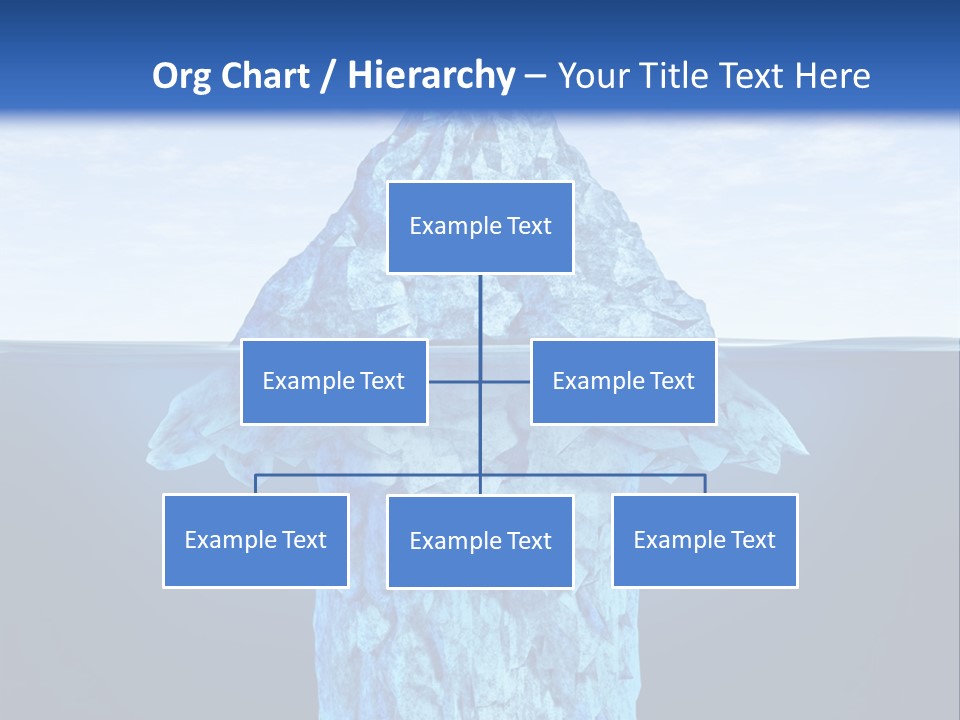 Org Chart / Hierarchy – Your Title Text Here

Example Text

Example Text

Example Text

Example Text

Example Text

Example Text